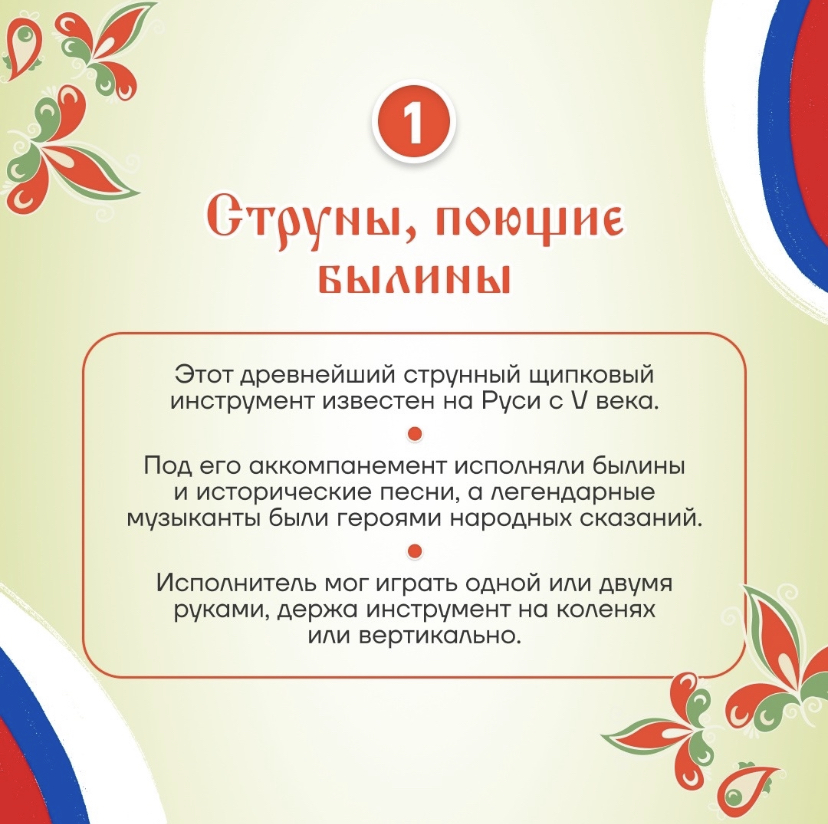 1

Струны, поющие былины

Этот древнейший струнный щипковый инструмент известен на Руси с V века.

Под его аккомпанемент исполняли былины и исторические песни, а легендарные музыканты были героями народных сказаний.

Исполнитель мог играть одной или двумя руками, держа инструмент на коленях или вертикально.